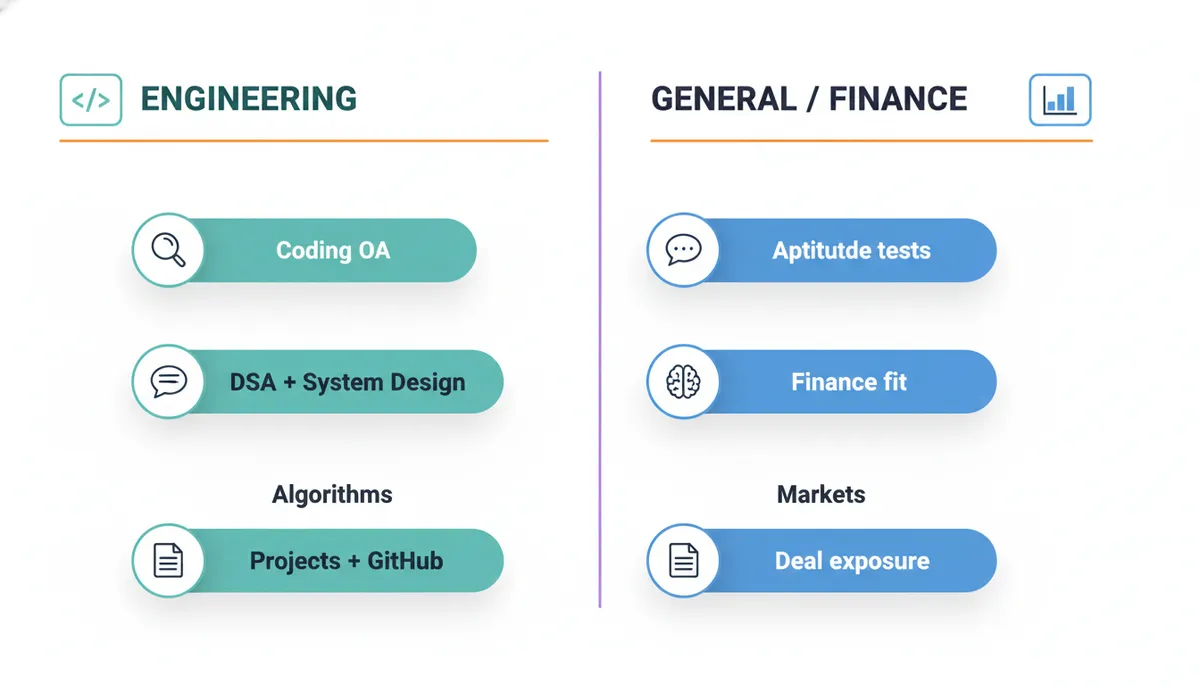 </>

ENGINEERING

Coding OA

DSA + System Design

Algorithms

Projects + GitHub

GENERAL / FINANCE

Aptitutde tests

Finance fit

Markets

Deal exposure